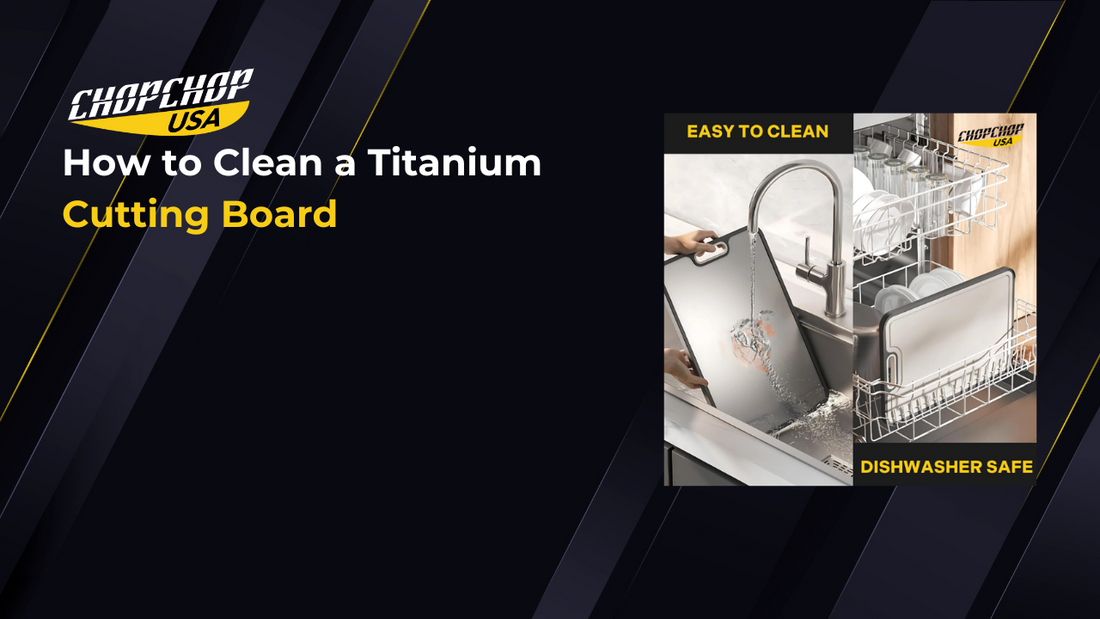 CHOPCHOP USA

How to Clean a Titanium Cutting Board

EASY TO CLEAN

CHOPCHOP USA

DISHWASHER SAFE